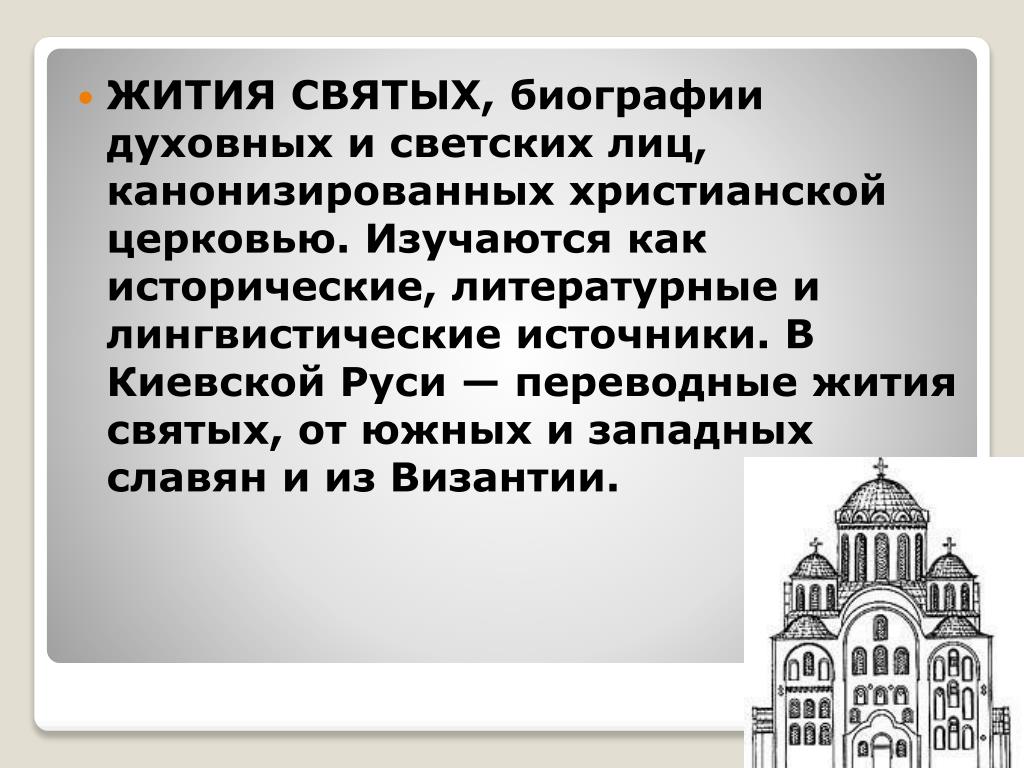 ЖИТИЯ СВЯТЫХ, биографии духовных и светских лиц, канонизированных христианской церковью. Изучаются как исторические, литературные и лингвистические источники. В Киевской Руси — переводные жития святых, от южных и западных славян и из Византии.